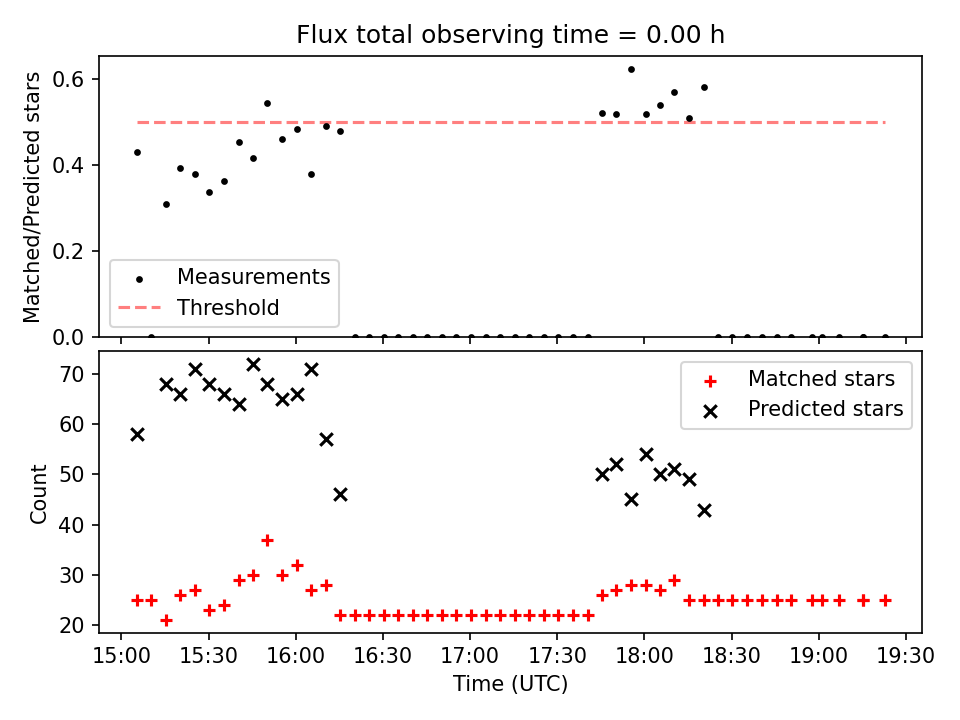 Flux total observing time = 0.00 h

Matched/Predicted stars

0.6
0.4
0.2
0.0

Measurements
Threshold

Count

70
60
50
40
30
20

Matched stars
Predicted stars

15:00 15:30 16:00 16:30 17:00 17:30 18:00 18:30 19:00 19:30

Time (UTC)